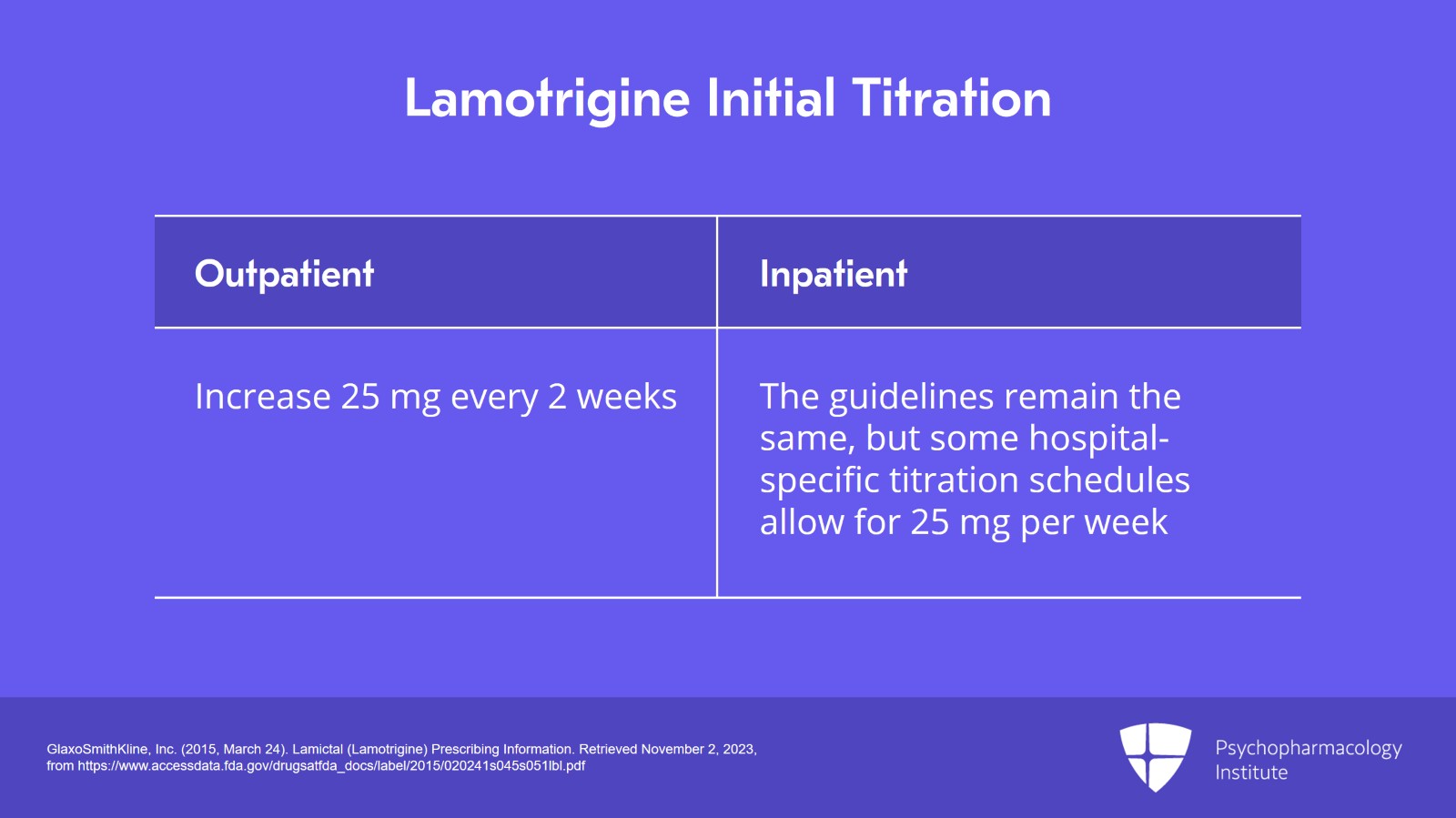 Lamotrigine Initial Titration

| Outpatient | Inpatient |
|---|---|
| Increase 25 mg every 2 weeks | The guidelines remain the same, but some hospital-specific titration schedules allow for 25 mg per week |

GlaxoSmithKline, Inc. (2015, March 24). Lamictal (Lamotrigine) Prescribing Information. Retrieved November 2, 2023, from https://www.accessdata.fda.gov/drugsatfda_docs/label/2015/020241s045s051lbl.pdf

Psychopharmacology Institute